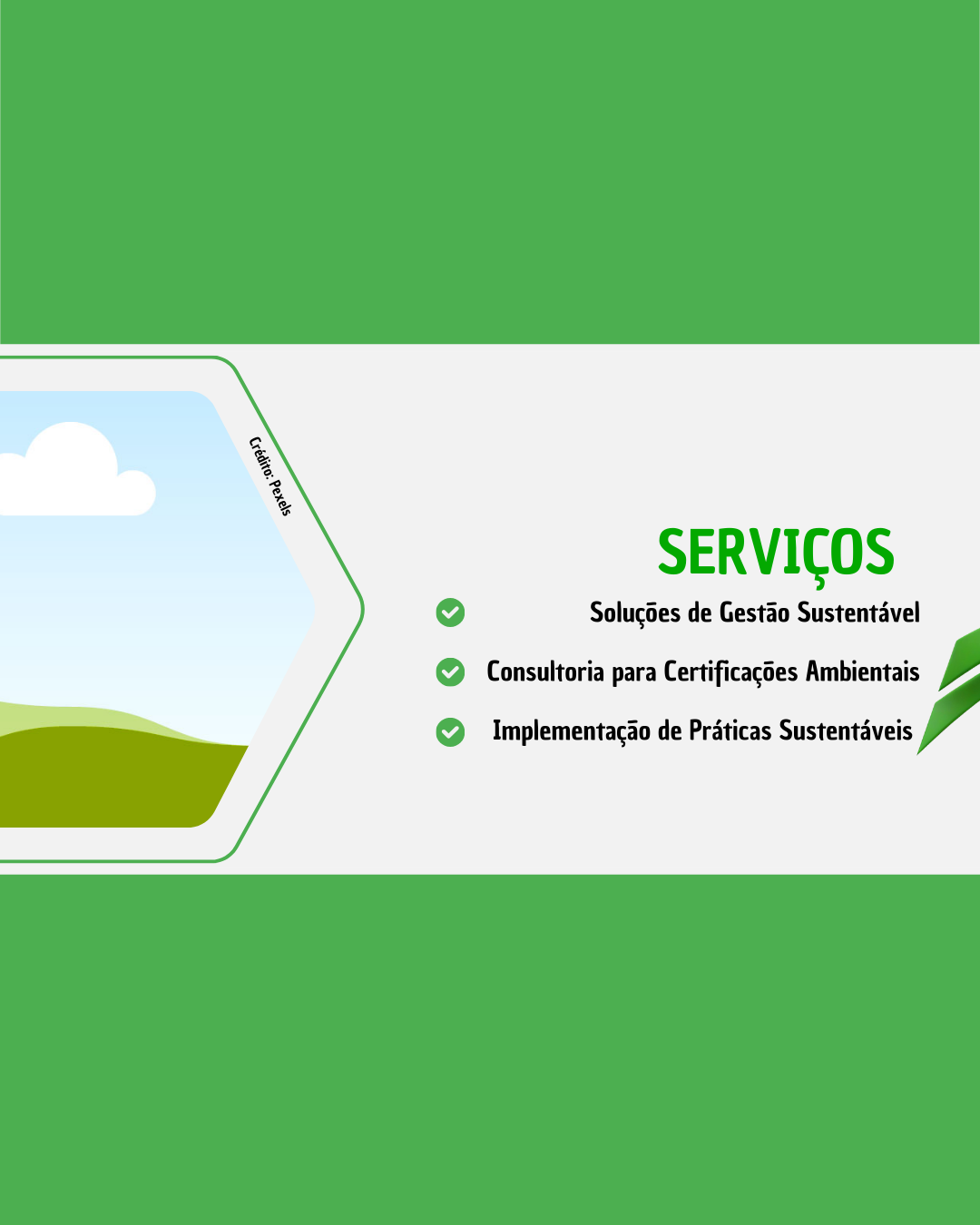 Crédito: Pexels

SERVIÇOS

Soluções de Gestão Sustentável

Consultoria para Certificações Ambientais

Implementação de Práticas Sustentáveis